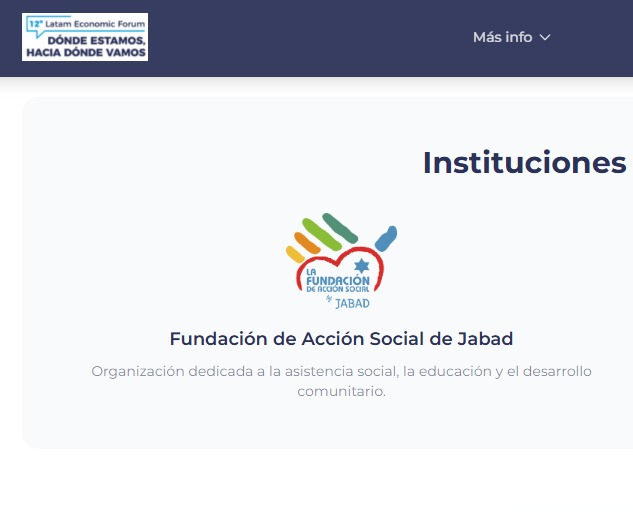 12° Latam Economic Forum
DÓNDE ESTAMOS, HACIA DÓNDE VAMOS

Más info

Instituciones

LA FUNDACIÓN DE ACCIÓN SOCIAL by JABAD

Fundación de Acción Social de Jabad

Organización dedicada a la asistencia social, la educación y el desarrollo comunitario.